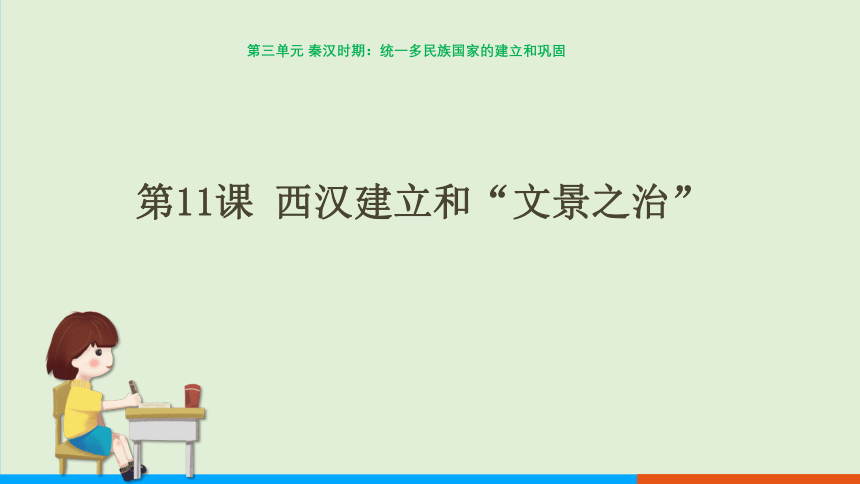 第三单元 秦汉时期：统一多民族国家的建立和巩固

第11课 西汉建立和“文景之治”